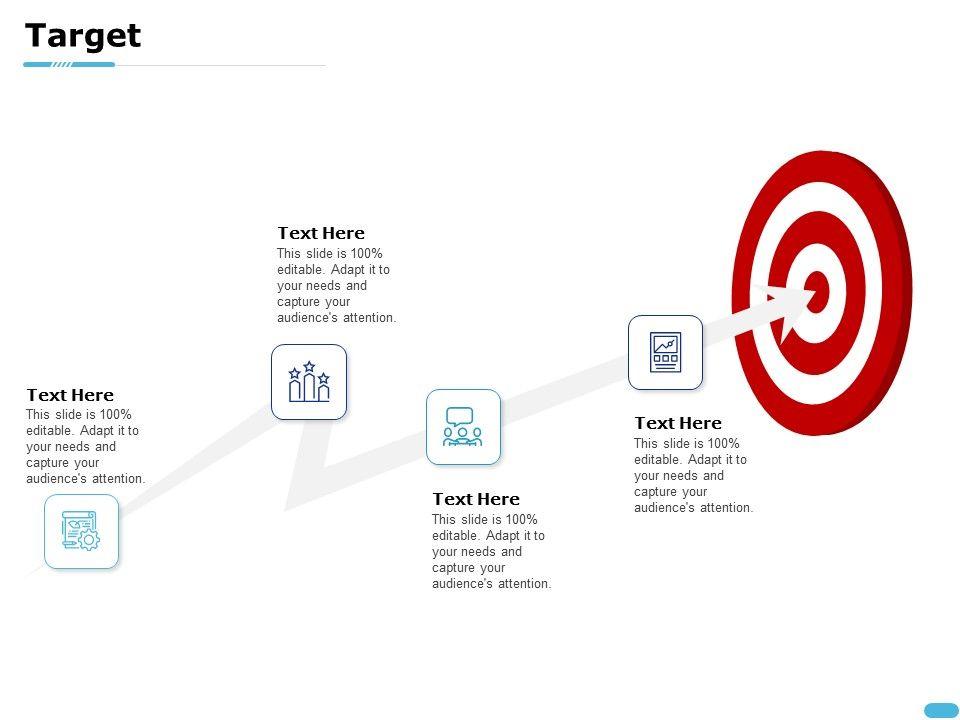 Target

Text Here
This slide is 100% editable. Adapt it to your needs and capture your audience's attention.

Text Here
This slide is 100% editable. Adapt it to your needs and capture your audience's attention.

Text Here
This slide is 100% editable. Adapt it to your needs and capture your audience's attention.

Text Here
This slide is 100% editable. Adapt it to your needs and capture your audience's attention.